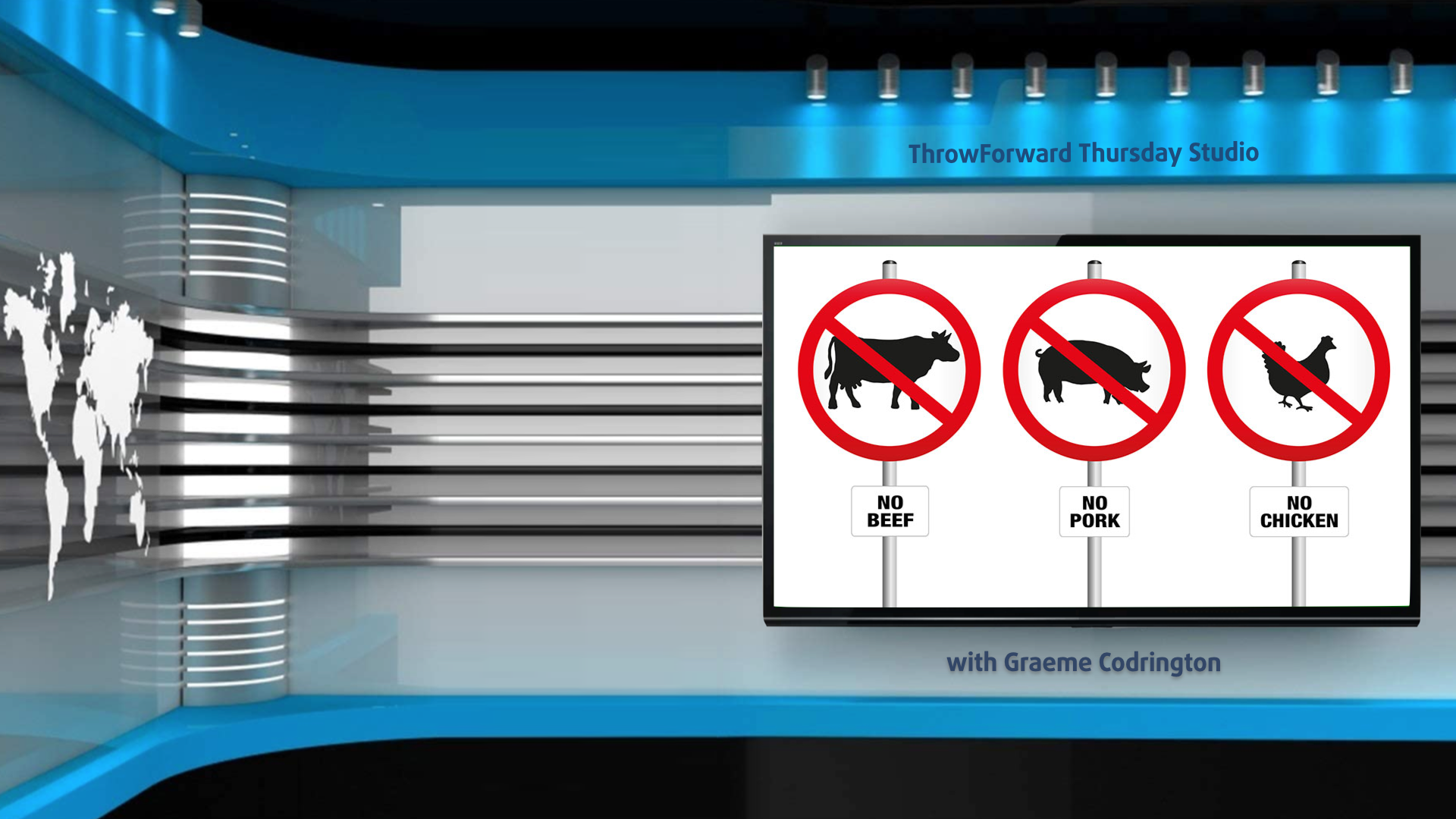 ThrowForward Thursday Studio

NO BEEF

NO PORK

NO CHICKEN

with Graeme Codrington